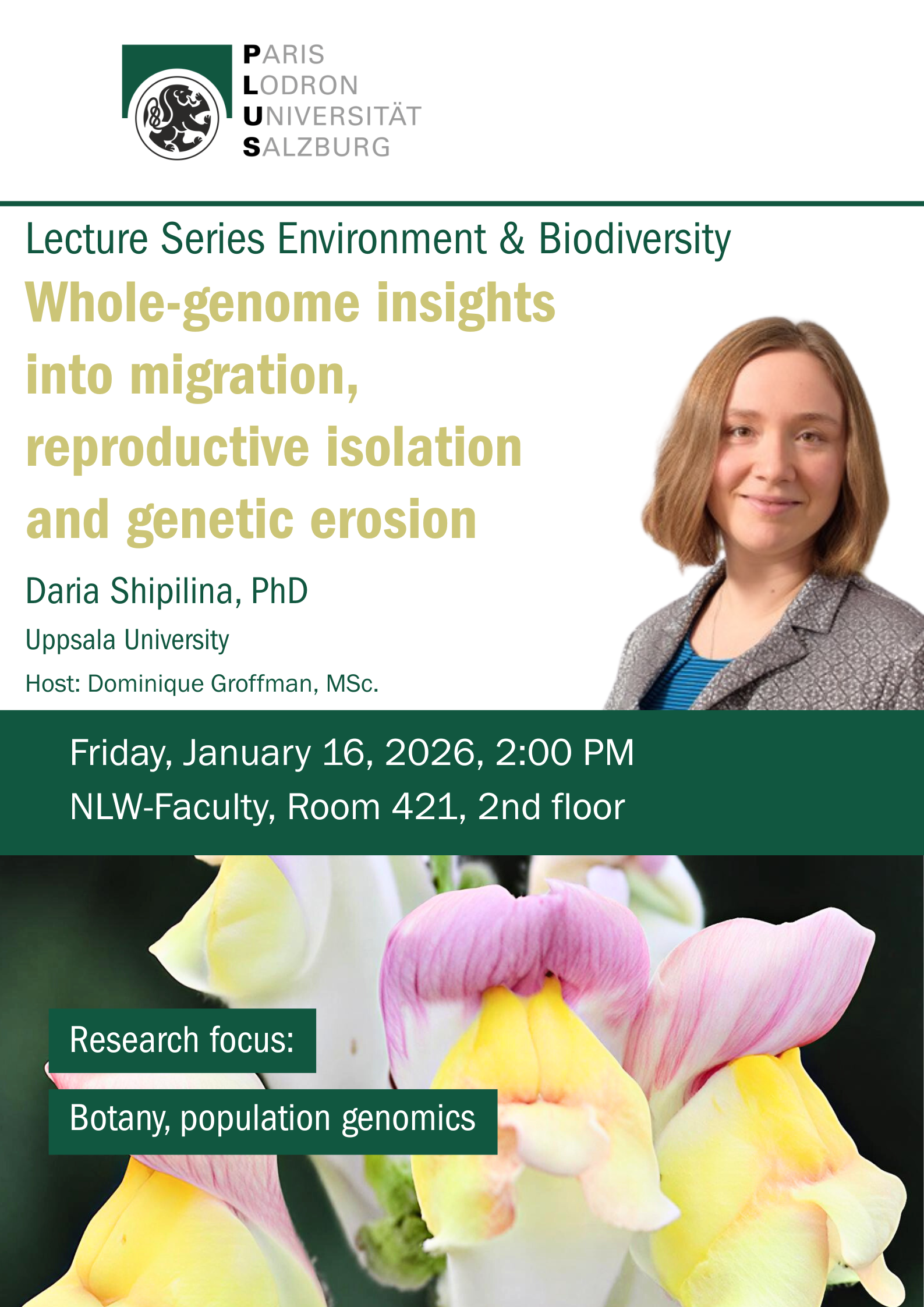 PARIS
LODRON
UNIVERSITÄT
SALZBURG

Lecture Series Environment & Biodiversity

Whole-genome insights into migration, reproductive isolation and genetic erosion

Daria Shipilina, PhD

Uppsala University

Host: Dominique Groffman, MSc.

Friday, January 16, 2026, 2:00 PM
NLW-Faculty, Room 421, 2nd floor

Research focus:

Botany, population genomics